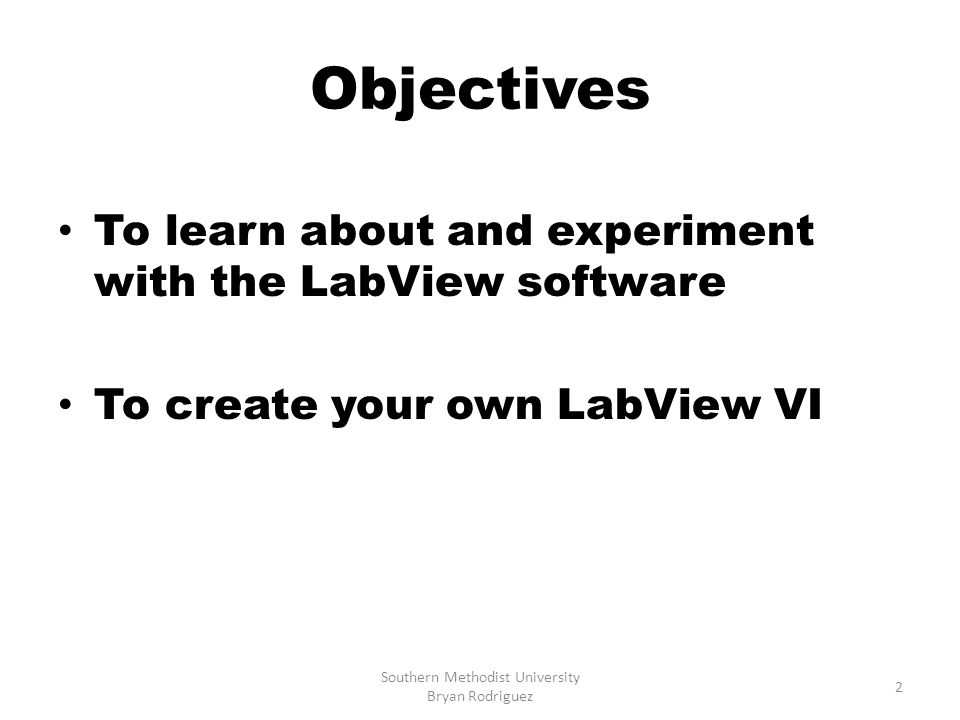 Objectives

• To learn about and experiment with the LabView software

• To create your own LabView VI

Southern Methodist University
Bryan Rodriguez

2